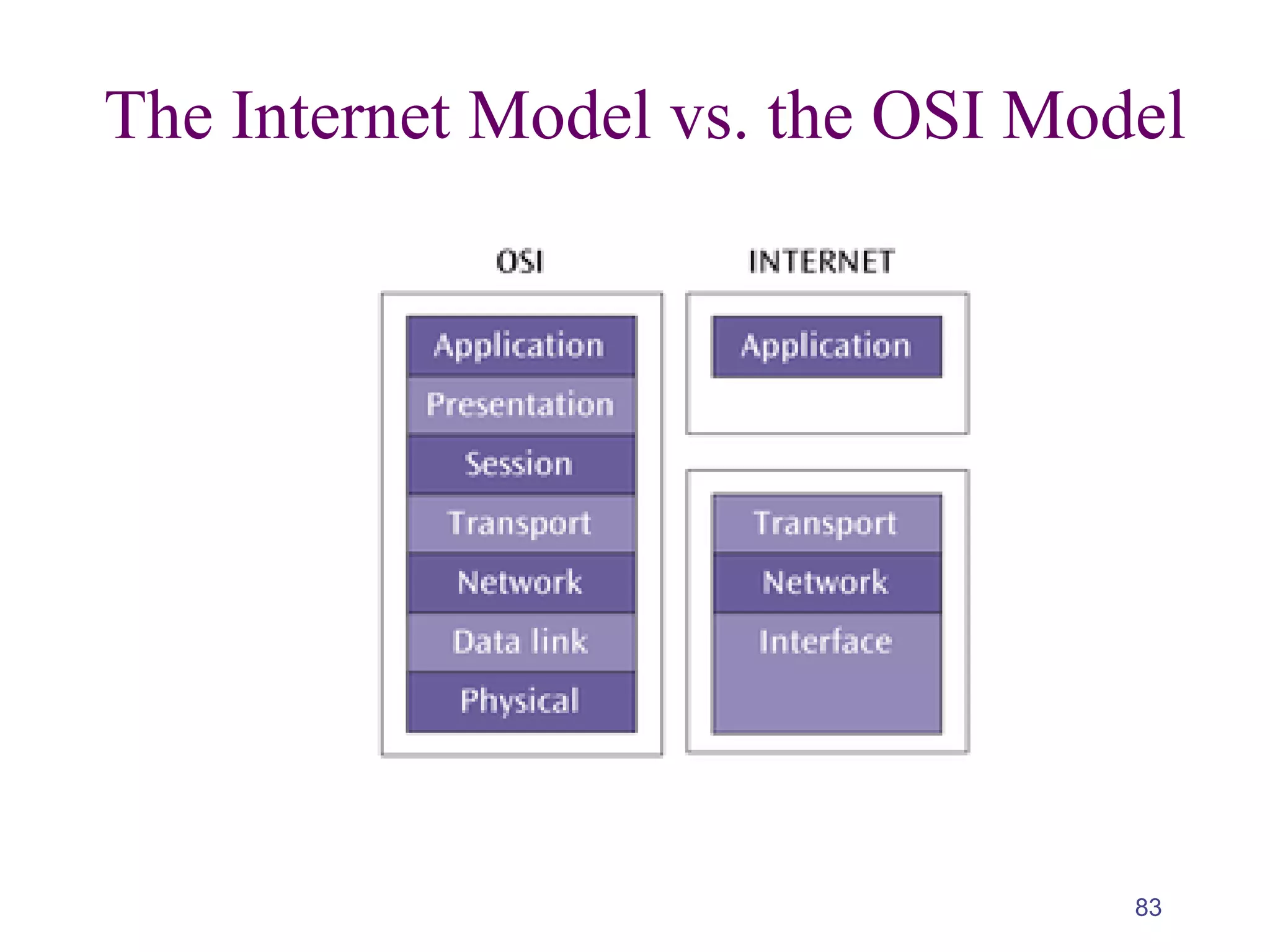 The Internet Model vs. the OSI Model

OSI

Application
Presentation
Session
Transport
Network
Data link
Physical

INTERNET

Application

Transport
Network
Interface

83